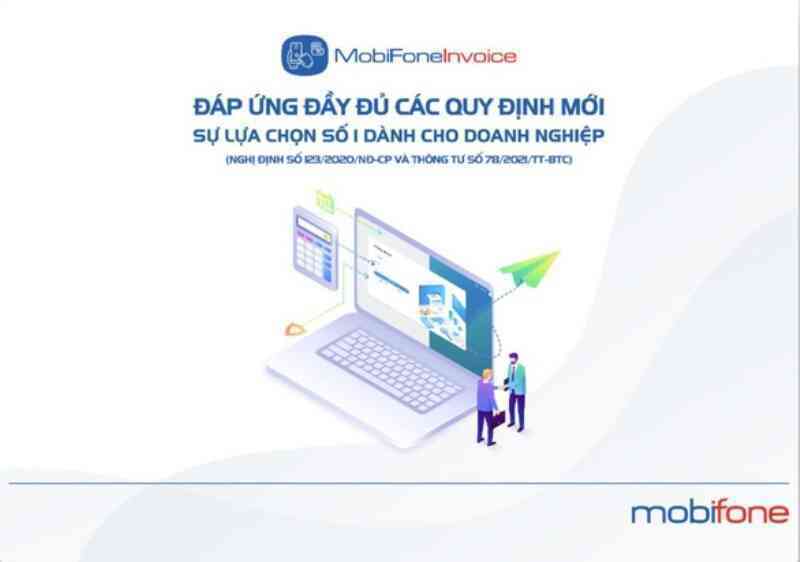 MobiFoneInvoice

ĐÁP ỨNG ĐẦY ĐỦ CÁC QUY ĐỊNH MỚI
SỰ LỰA CHỌN SỐ 1 DÀNH CHO DOANH NGHIỆP

(NGHỊ ĐỊNH SỐ 123/2020/NĐ-CP VÀ THÔNG TƯ SỐ 78/2021/TT-BTC)

mobifone